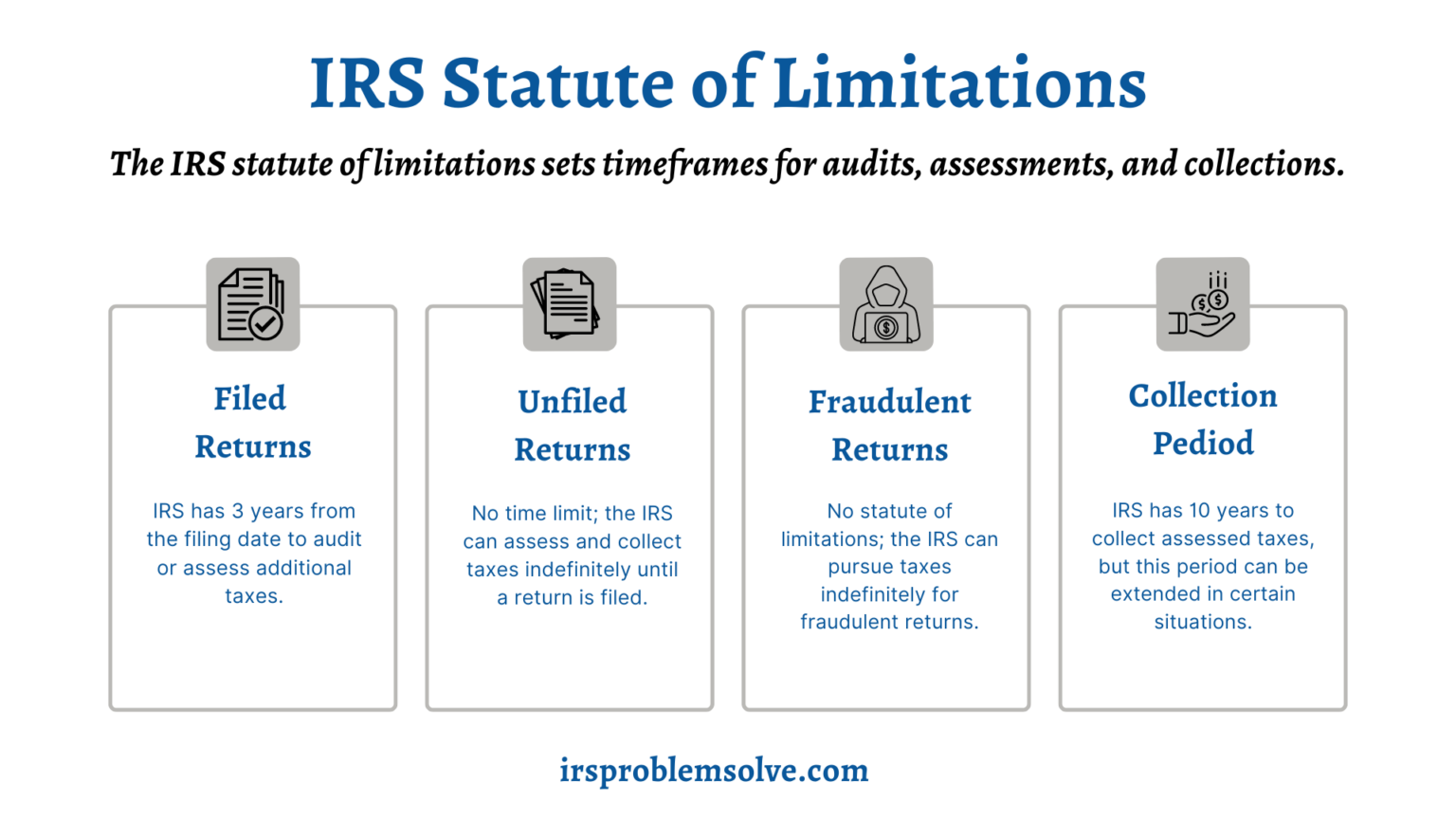 IRS Statute of Limitations

The IRS statute of limitations sets timeframes for audits, assessments, and collections.

Filed Returns

IRS has 3 years from the filing date to audit or assess additional taxes.

Unfiled Returns

No time limit; the IRS can assess and collect taxes indefinitely until a return is filed.

Fraudulent Returns

No statute of limitations; the IRS can pursue taxes indefinitely for fraudulent returns.

Collection Pediod

IRS has 10 years to collect assessed taxes, but this period can be extended in certain situations.

irsproblemsolve.com